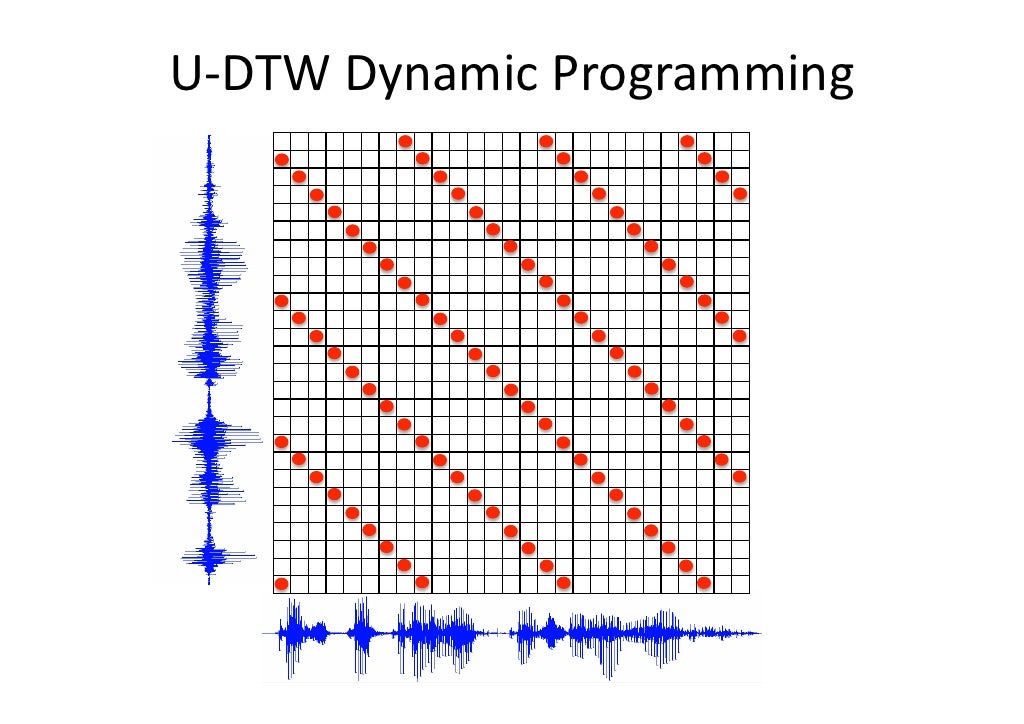 U-DTW Dynamic Programming